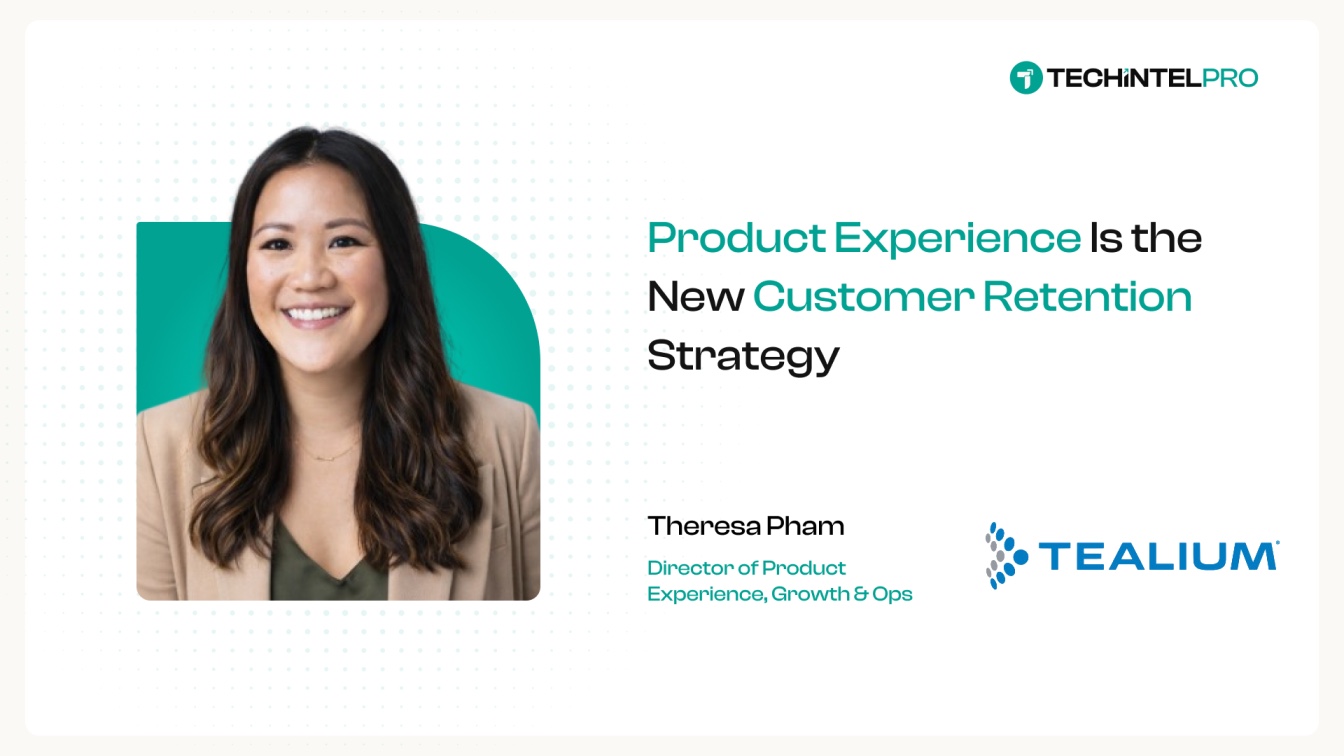 TECHINTELPRO

Product Experience Is the New Customer Retention Strategy

Theresa Pham

Director of Product Experience, Growth & Ops

TEALIUM